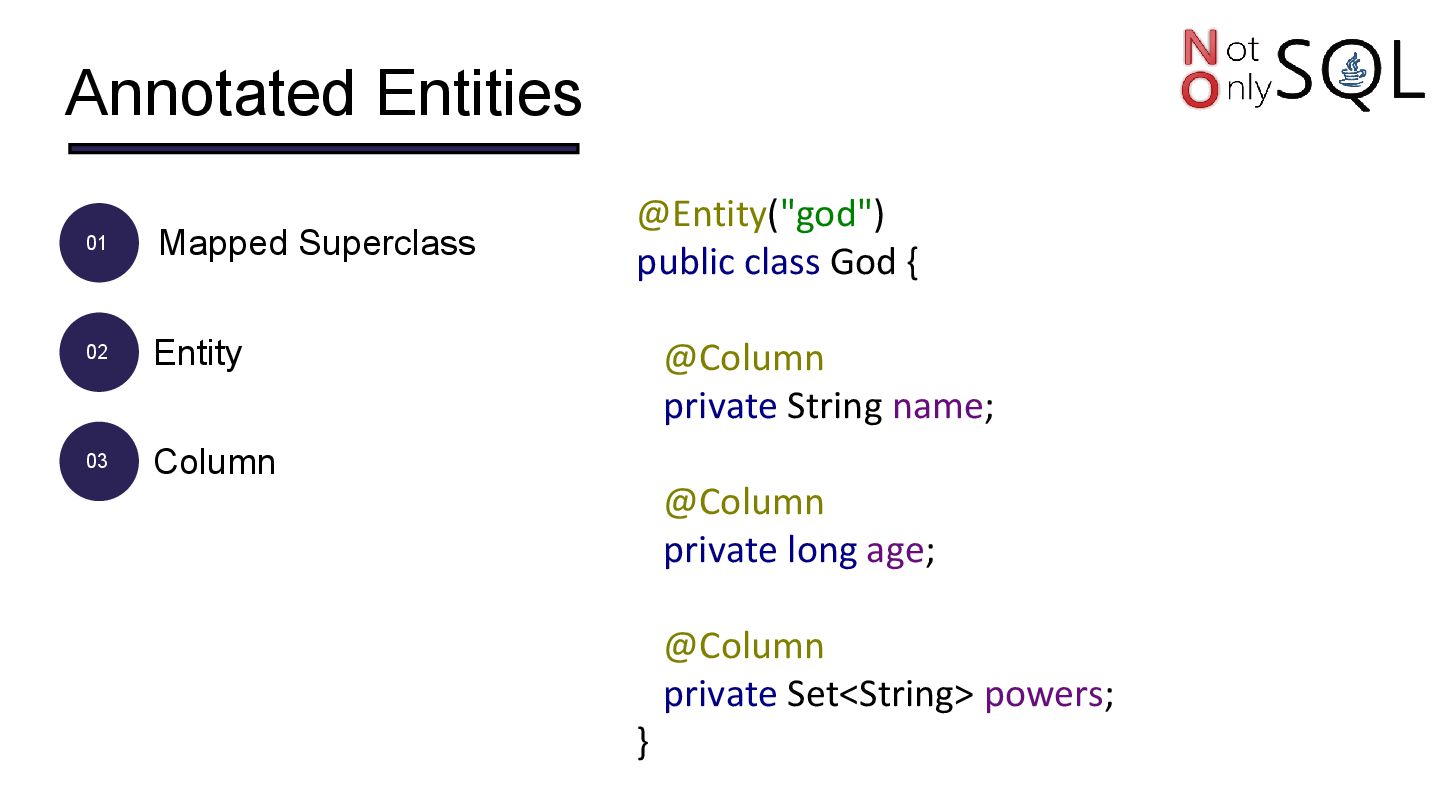 Annotated Entities

Not Only SQL

01 Mapped Superclass

02 Entity

03 Column

@Entity("god")
public class God {

@Column
private String name;

@Column
private long age;

@Column
private Set<String> powers;
}